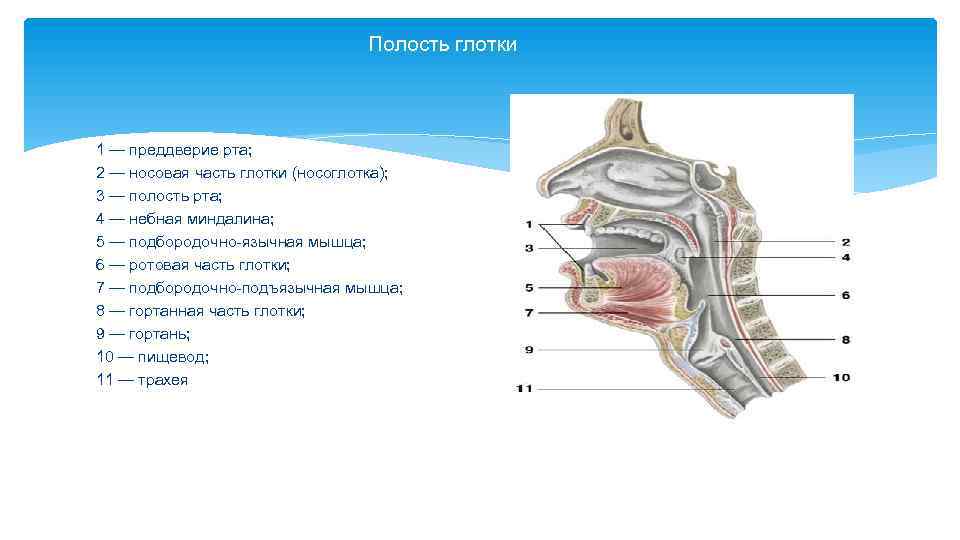 Полость глотки

1 — преддверие рта;
2 — носовая часть глотки (носоглотка);
3 — полость рта;
4 — небная миндалина;
5 — подбородочно-язычная мышца;
6 — ротовая часть глотки;
7 — подбородочно-подъязычная мышца;
8 — гортанная часть глотки;
9 — гортань;
10 — пищевод;
11 — трахея

1
3
5
7
9
11
2
4
6
8
10